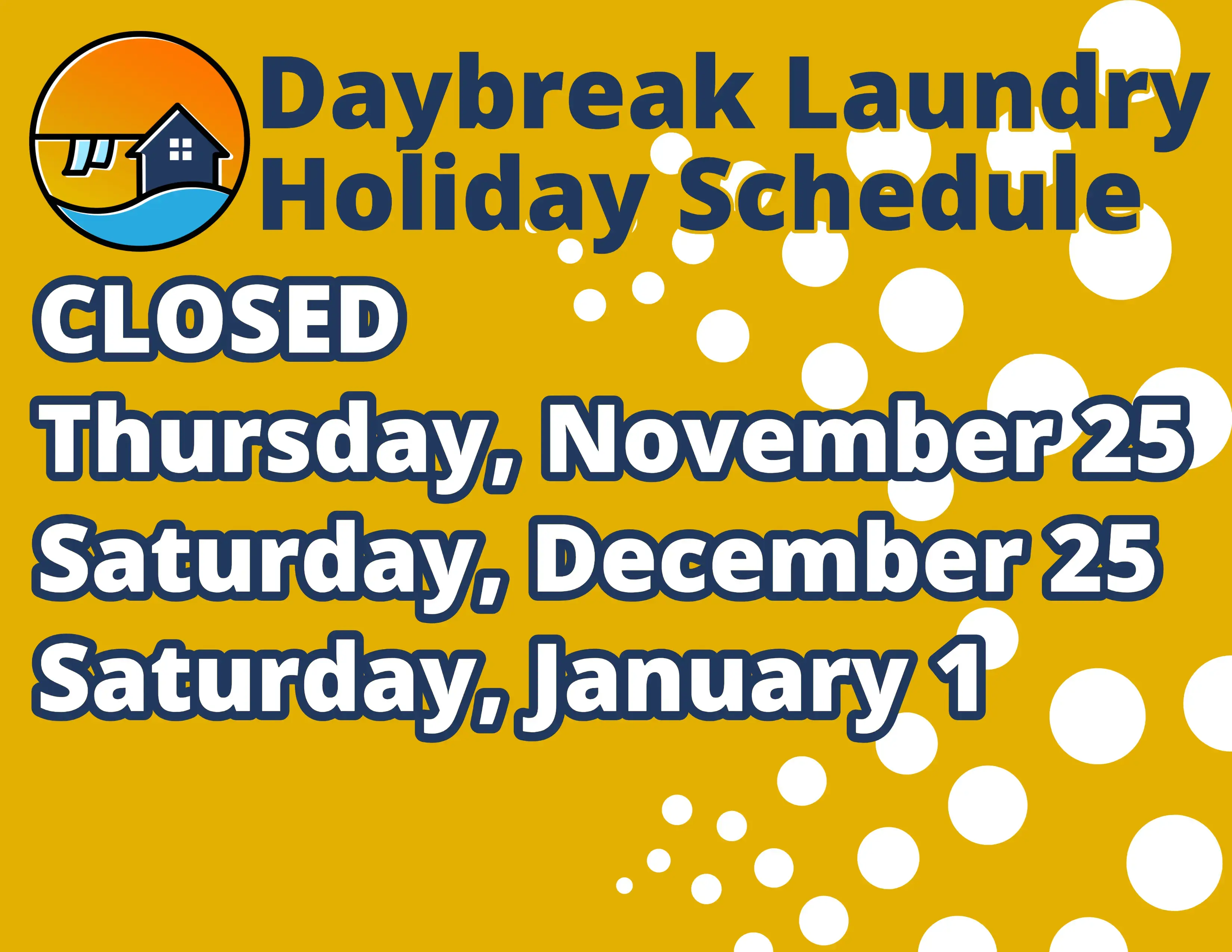 Daybreak Laundry Holiday Schedule

CLOSED

Thursday, November 25
Saturday, December 25
Saturday, January 1